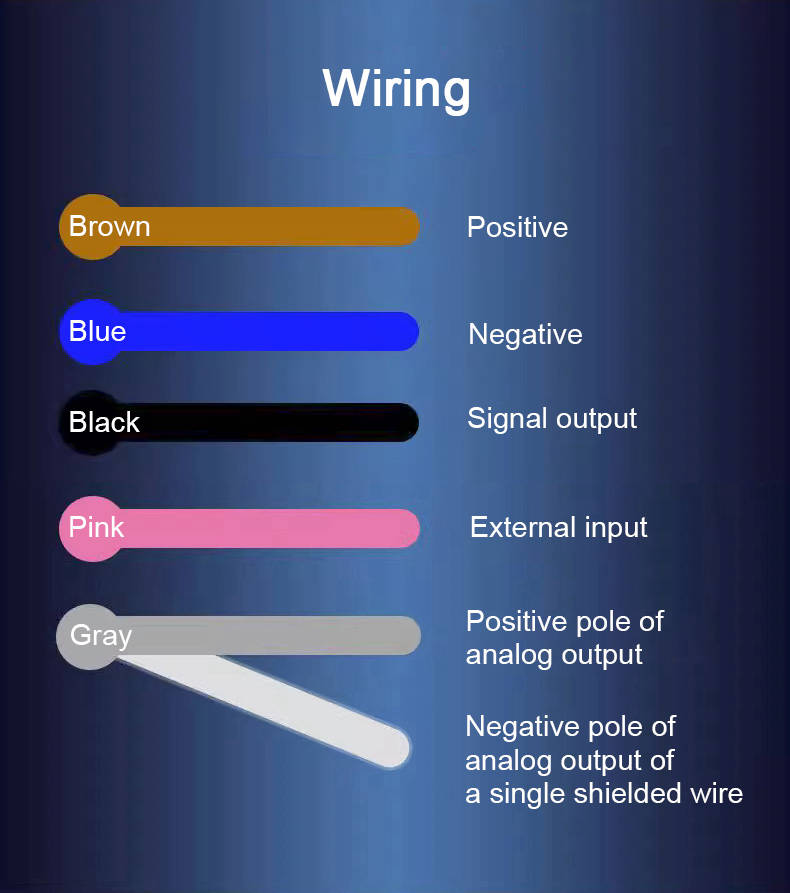 Wiring

Brown
Positive

Blue
Negative

Black
Signal output

Pink
External input

Gray
Positive pole of analog output

Negative pole of analog output of a single shielded wire